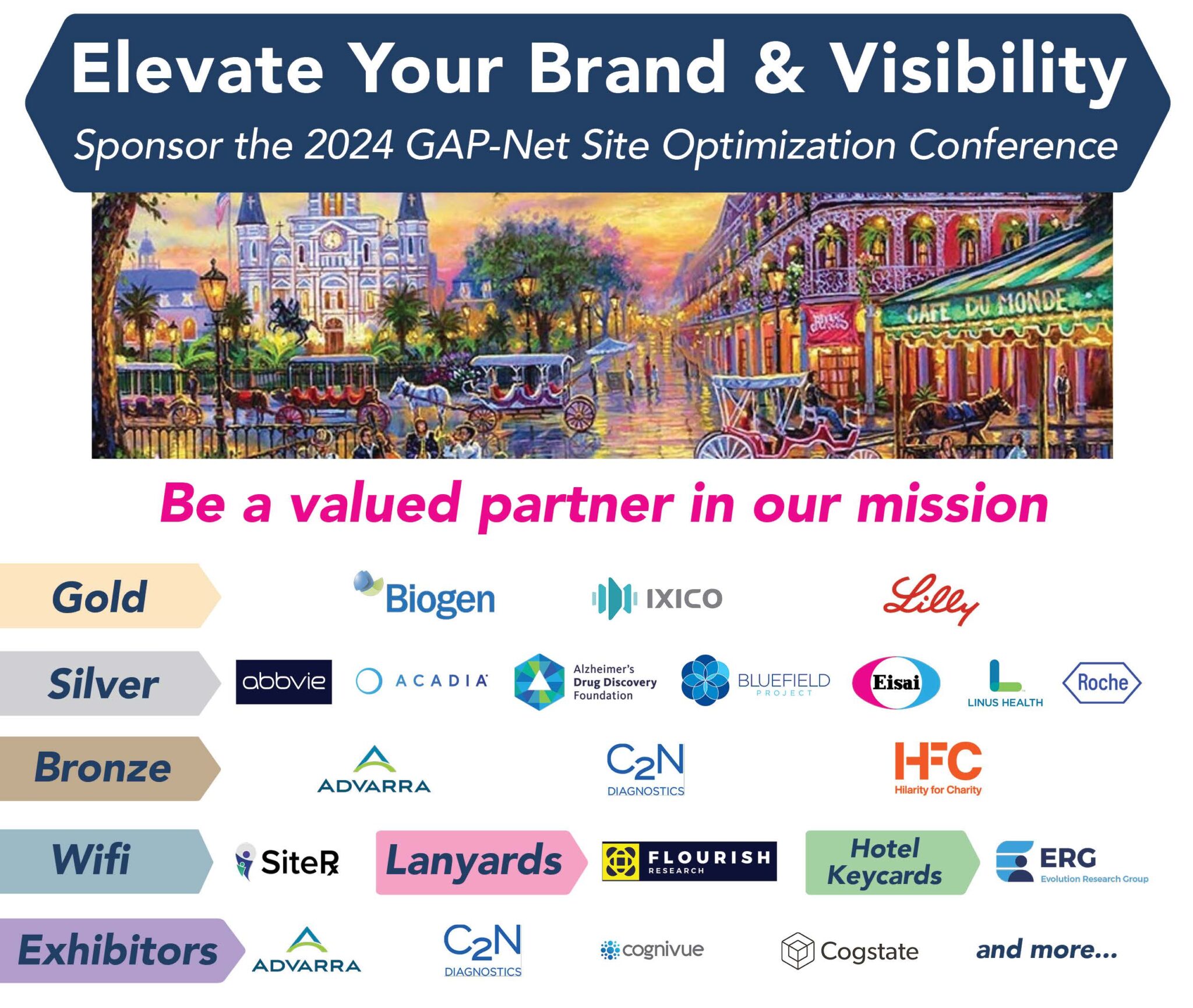 Elevate Your Brand & Visibility
Sponsor the 2024 GAP-Net Site Optimization Conference

CAFE DU MONDE

Be a valued partner in our mission

Gold Biogen IXICO Lilly

Silver abbvie ACADIA Alzheimer's Drug Discovery Foundation BLUEFIELD PROJECT Eisai LINUS HEALTH Roche

Bronze ADVARRA C2N DIAGNOSTICS HFC Hilarity for Charity

Wifi SiteRx Lanyards FLOURISH RESEARCH Hotel Keycards ERG Evolution Research Group

Exhibitors ADVARRA C2N DIAGNOSTICS cognivue Cogstate and more...